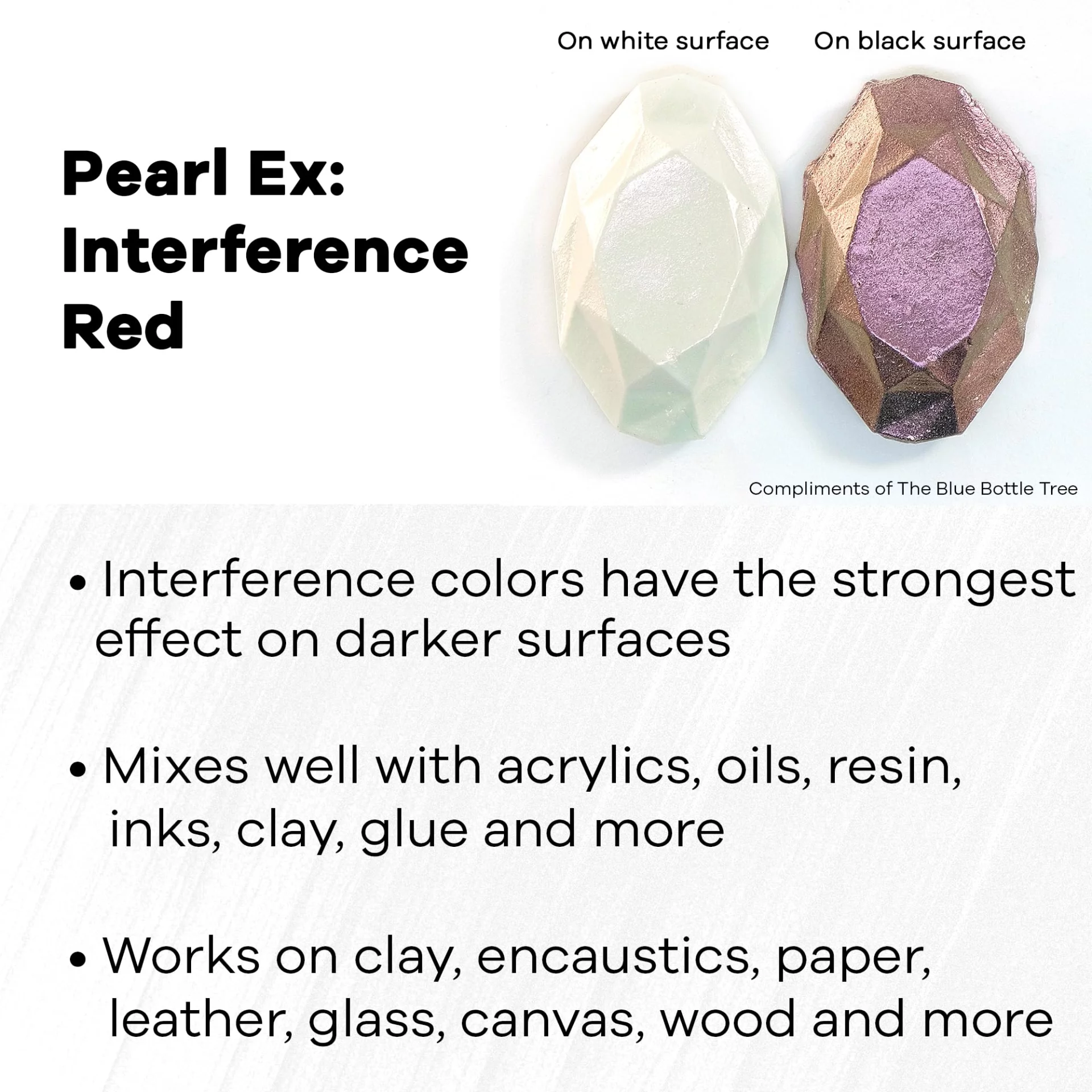 On white surface On black surface

Pearl Ex: Interference Red

Compliments of The Blue Bottle Tree

• Interference colors have the strongest effect on darker surfaces

• Mixes well with acrylics, oils, resin, inks, clay, glue and more

• Works on clay, encaustics, paper, leather, glass, canvas, wood and more